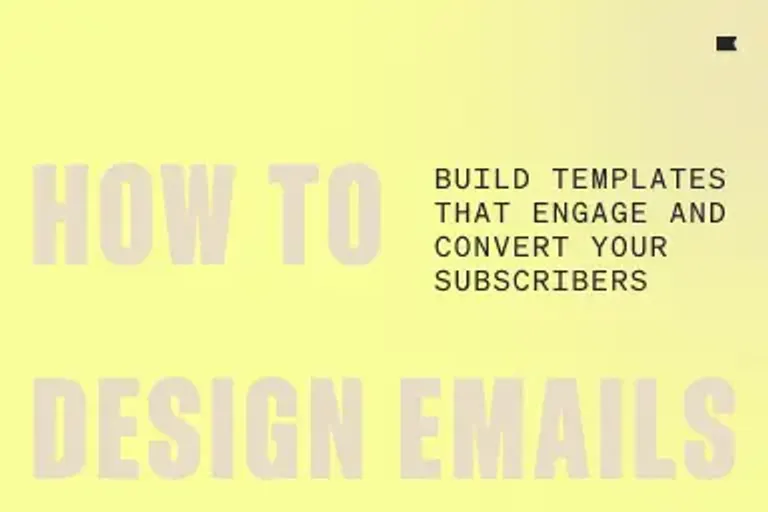 HOW TO

BUILD TEMPLATES THAT ENGAGE AND CONVERT YOUR SUBSCRIBERS

DESIGN EMAILS